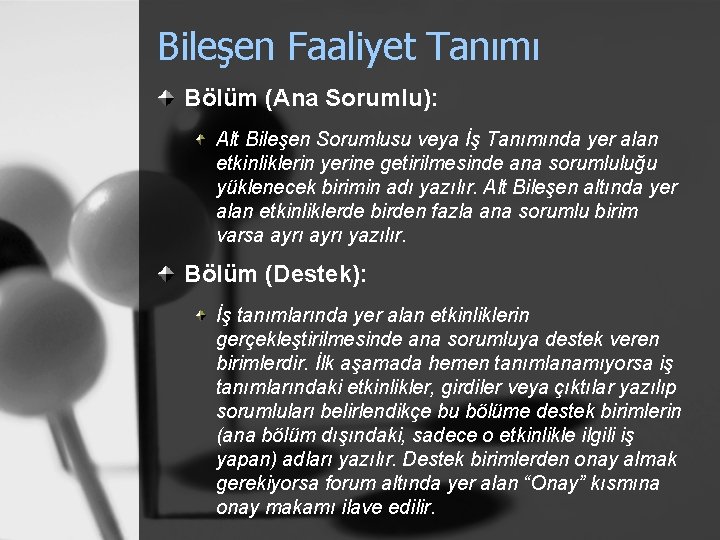 Bileşen Faaliyet Tanımı

Bölüm (Ana Sorumlu):

Alt Bileşen Sorumlusu veya İş Tanımında yer alan etkinliklerin yerine getirilmesinde ana sorumluluğu yüklenecek birimin adı yazılır. Alt Bileşen altında yer alan etkinliklerde birden fazla ana sorumlu birim varsa ayrı ayrı yazılır.

Bölüm (Destek):

İş tanımlarında yer alan etkinliklerin gerçekleştirilmesinde ana sorumluya destek veren birimlerdir. İlk aşamada hemen tanımlanamıyorsa iş tanımlarındaki etkinlikler, girdiler veya çıktılar yazılıp sorumluları belirlendikçe bu bölüme destek birimlerin (ana bölüm dışındaki, sadece o etkinlikle ilgili iş yapan) adları yazılır. Destek birimlerden onay almak gerekiyorsa forum altında yer alan “Onay” kısmına onay makamı ilave edilir.